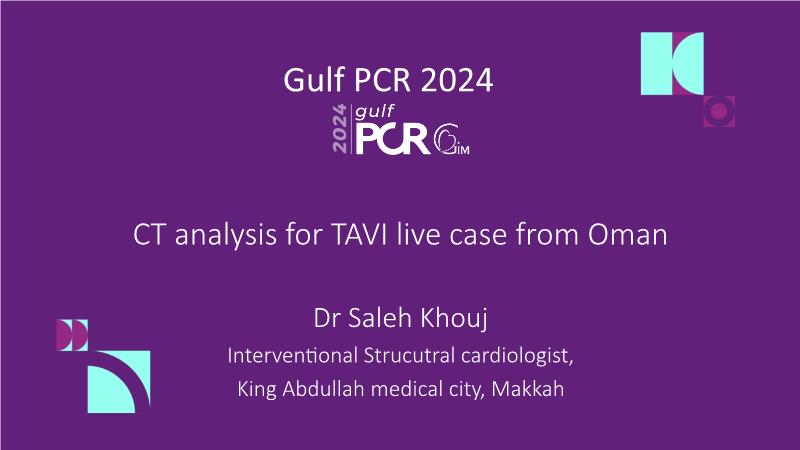 Gulf PCR 2024

2024 gulf PCR GIM

CT analysis for TAVI live case from Oman

Dr Saleh Khouj

Interventional Strucutral cardiologist,

King Abdullah medical city, Makkah